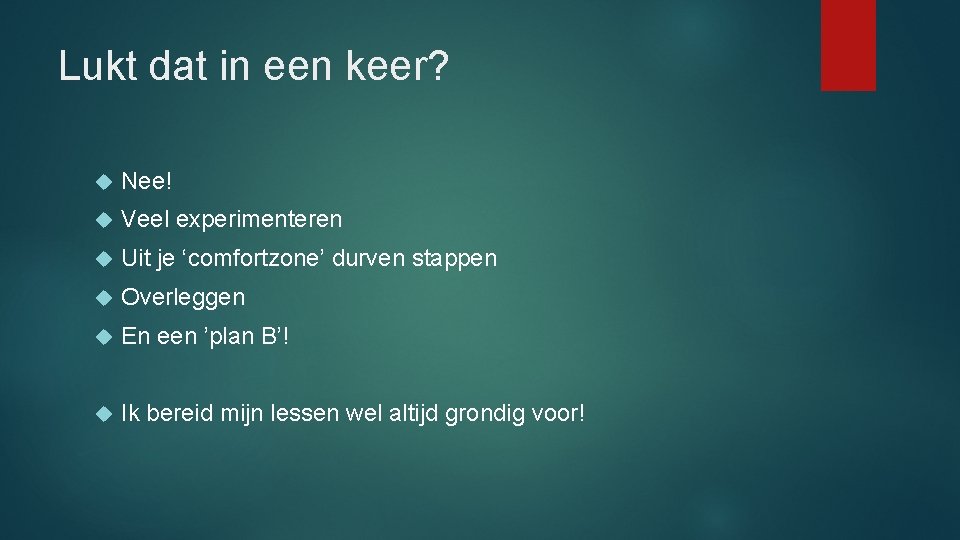 Lukt dat in een keer?

Nee!

Veel experimenteren

Uit je ‘comfortzone’ durven stappen

Overleggen

En een ’plan B’!

Ik bereid mijn lessen wel altijd grondig voor!